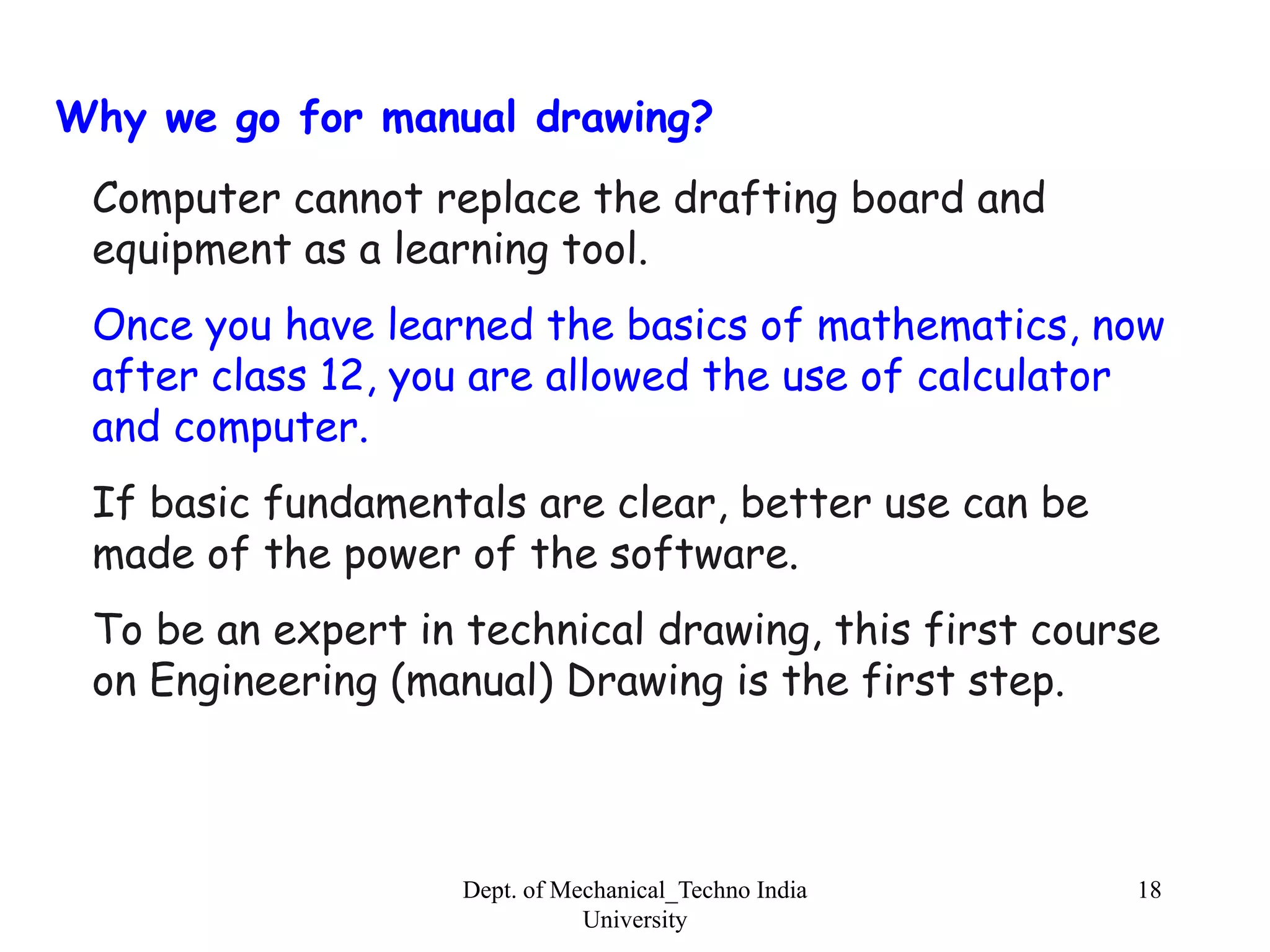 Why we go for manual drawing?

Computer cannot replace the drafting board and equipment as a learning tool.

Once you have learned the basics of mathematics, now after class 12, you are allowed the use of calculator and computer.

If basic fundamentals are clear, better use can be made of the power of the software.

To be an expert in technical drawing, this first course on Engineering (manual) Drawing is the first step.

Dept. of Mechanical_Techno India University

18